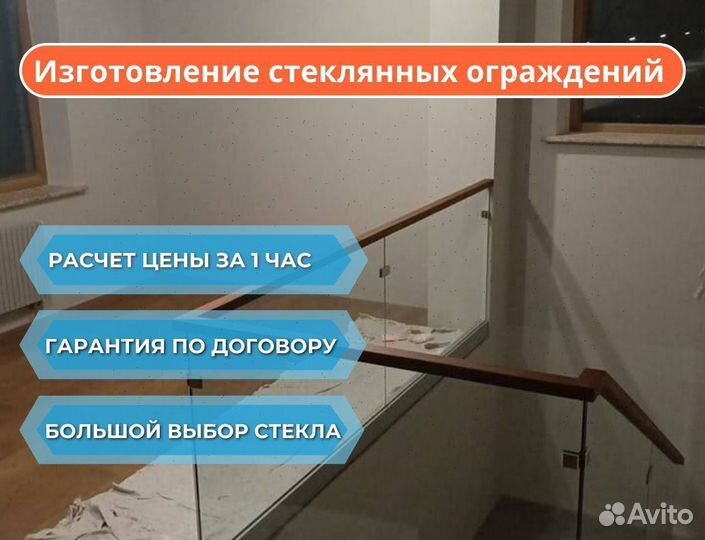 Изготовление стеклянных ограждений

РАСЧЕТ ЦЕНЫ ЗА 1 ЧАС

ГАРАНТИЯ ПО ДОГОВОРУ

БОЛЬШОЙ ВЫБОР СТЕКЛА

Avito